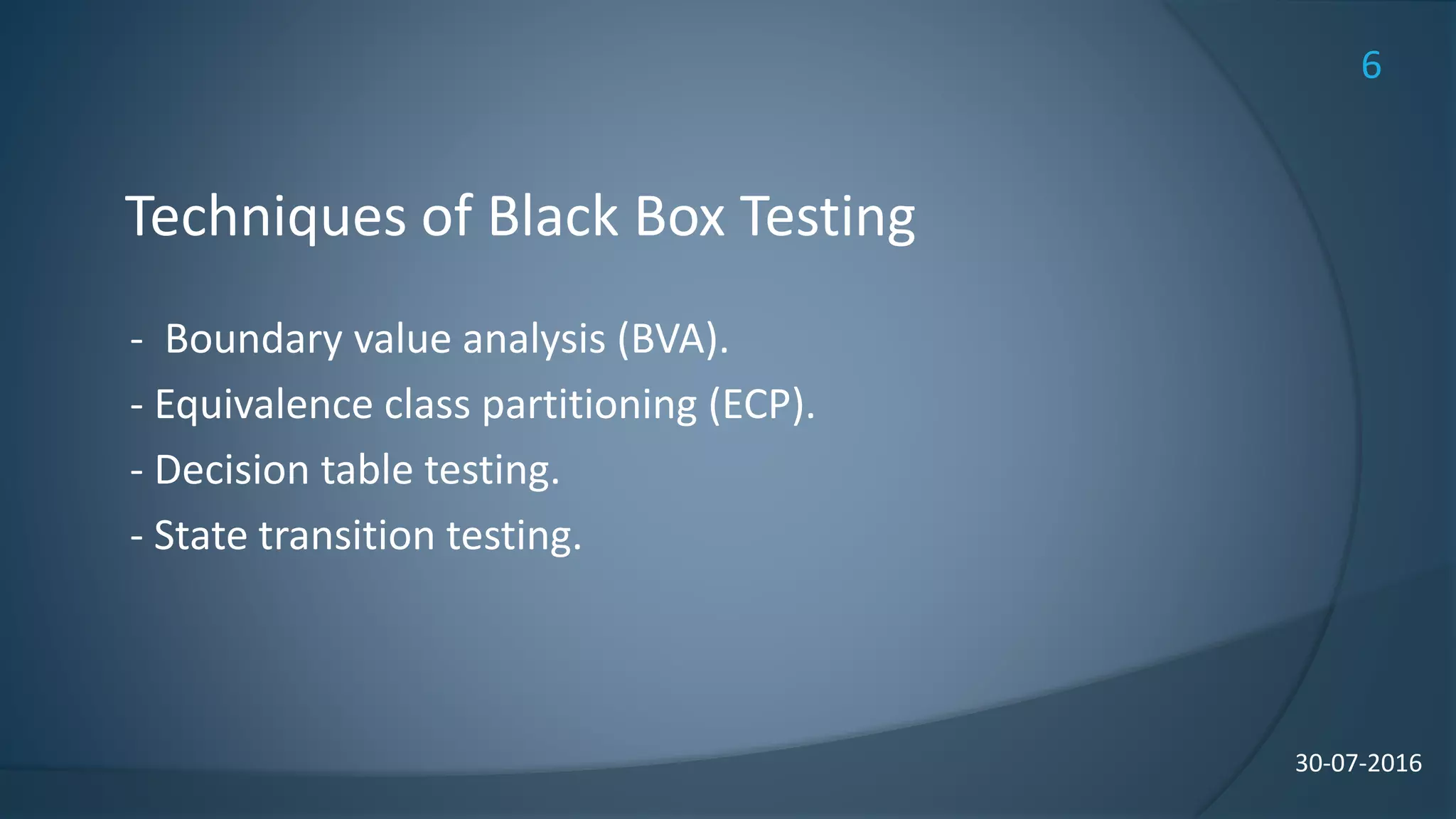 6

Techniques of Black Box Testing

- Boundary value analysis (BVA).
- Equivalence class partitioning (ECP).
- Decision table testing.
- State transition testing.

30-07-2016